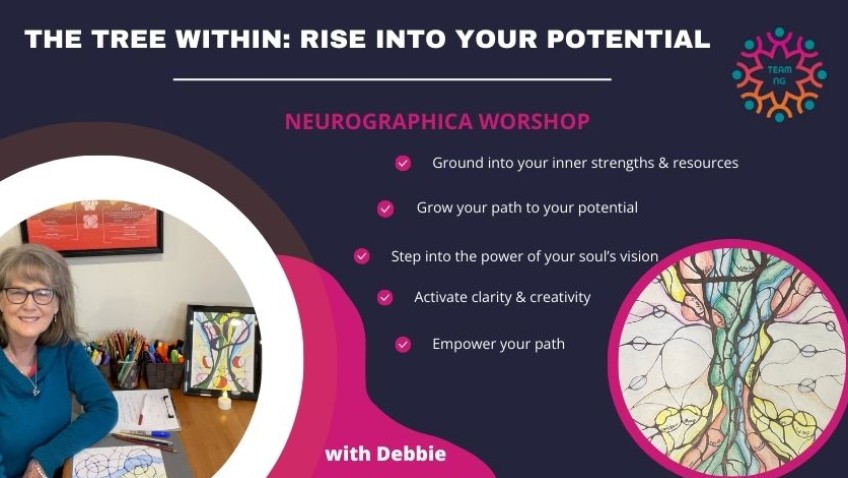 THE TREE WITHIN: RISE INTO YOUR POTENTIAL

TEAM NG

NEUROGRAPHICA WORSHOP

Ground into your inner strengths & resources

Grow your path to your potential

Step into the power of your soul's vision

Activate clarity & creativity

Empower your path

with Debbie